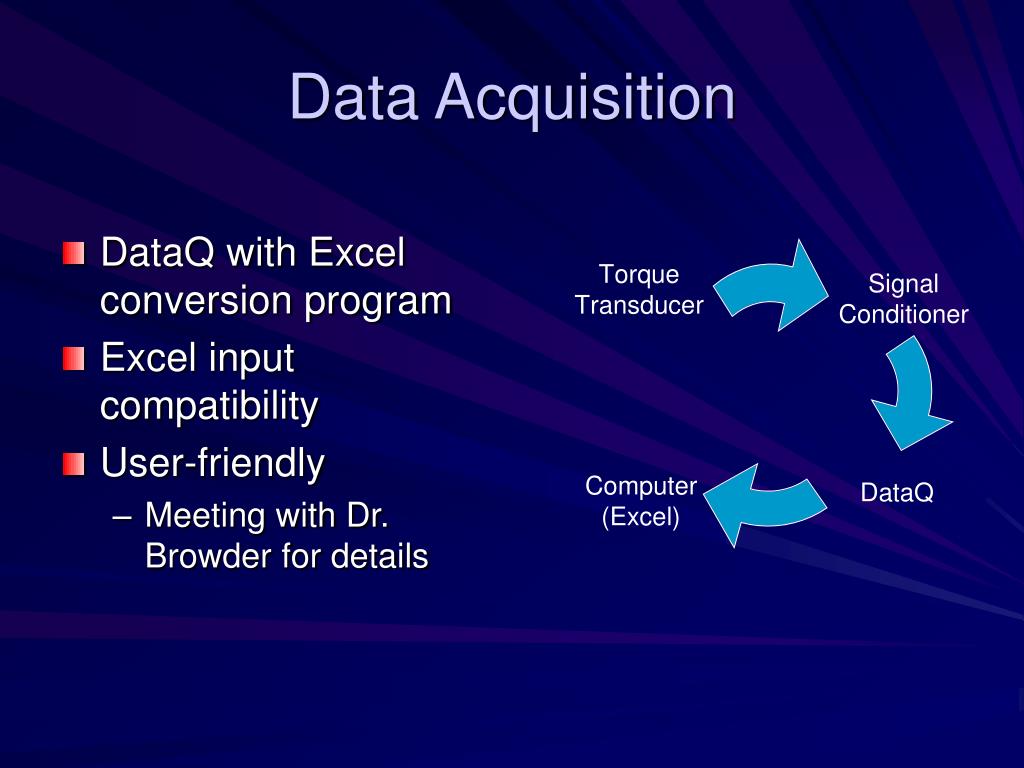 Data Acquisition

DataQ with Excel conversion program

Excel input compatibility

User-friendly

– Meeting with Dr. Browder for details

Torque Transducer

Signal Conditioner

DataQ

Computer (Excel)